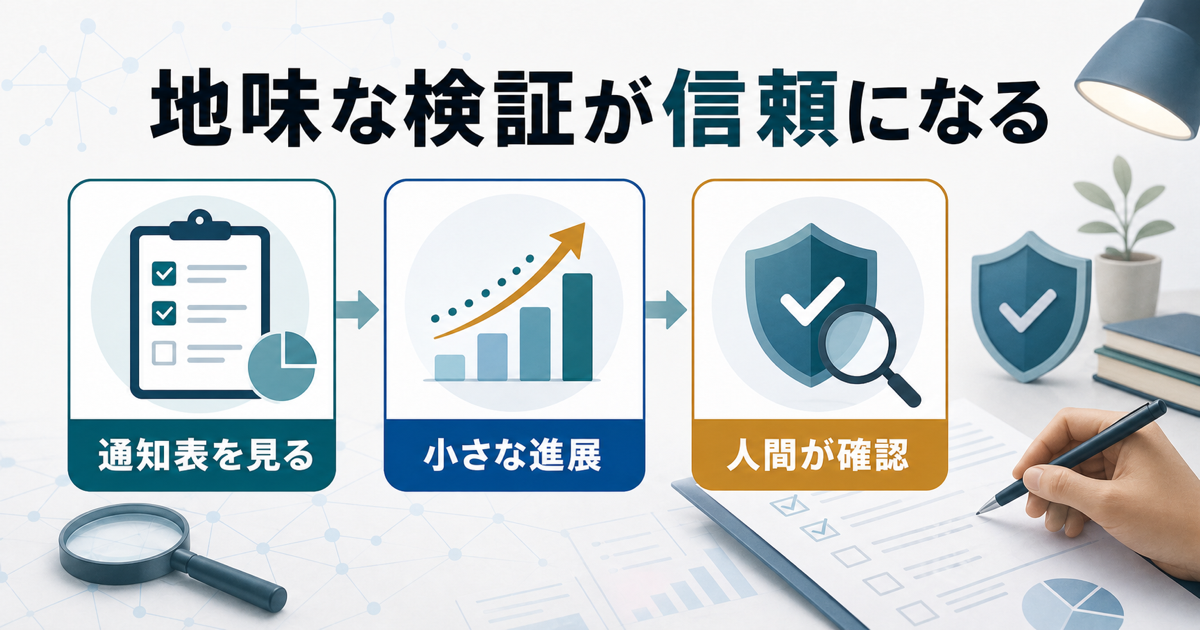 地味な検証が信頼になる

通知表を見る

小さな進展

人間が確認